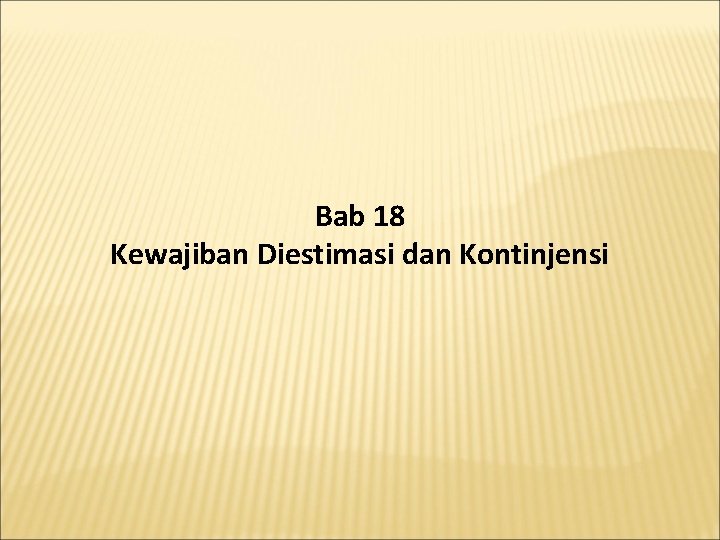 Bab 18
Kewajiban Diestimasi dan Kontinjensi